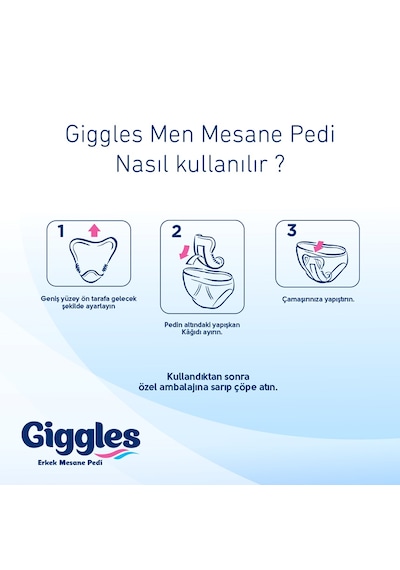 Giggles Men Mesane Pedi
Nasıl kullanılır ?

1

Geniş yüzey ön tarafa gelecek şekilde ayarlayın

2

Pedin altındaki yapışkan Kâğıdı ayırın.

3

Çamaşırınıza yapıştırın.

Kullandıktan sonra
özel ambalajına sarıp çöpe atın.

Giggles
Erkek Mesane Pedi